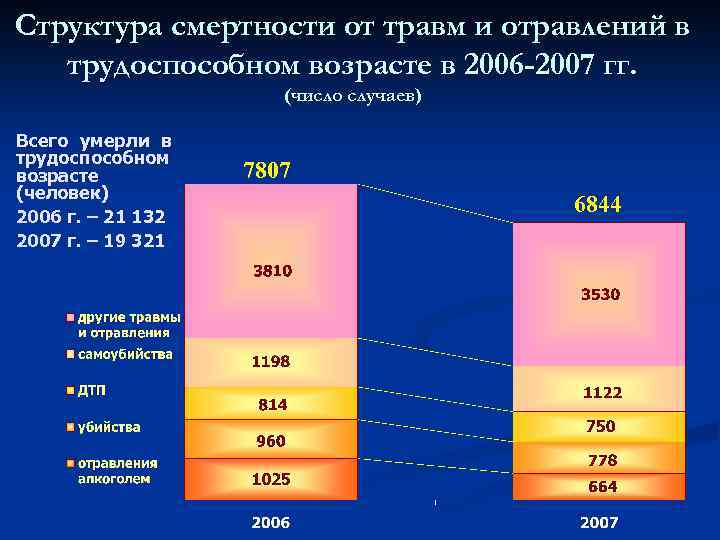 Структура смертности от травм и отравлений в трудоспособном возрасте в 2006-2007 гг.
(число случаев)

Всего умерли в трудоспособном возрасте (человек)
2006 г. – 21 132
2007 г. – 19 321

другие травмы и отравления
самоубийства
ДТП
убийства
отравления алкоголем

7807
3810
1198
814
960
1025
2006

6844
3530
1122
750
778
664
2007